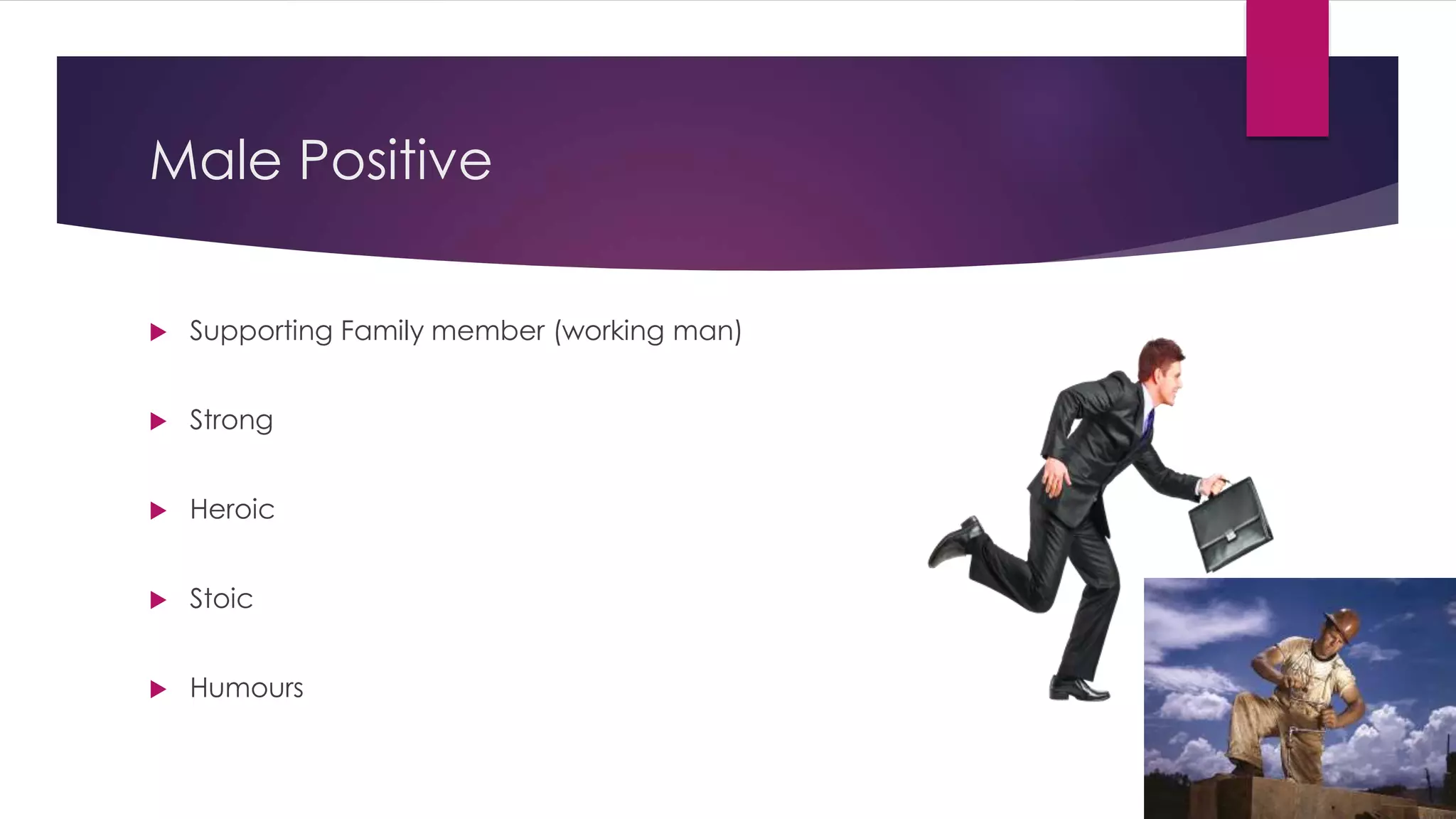 Male Positive

Supporting Family member (working man)

Strong

Heroic

Stoic

Humours